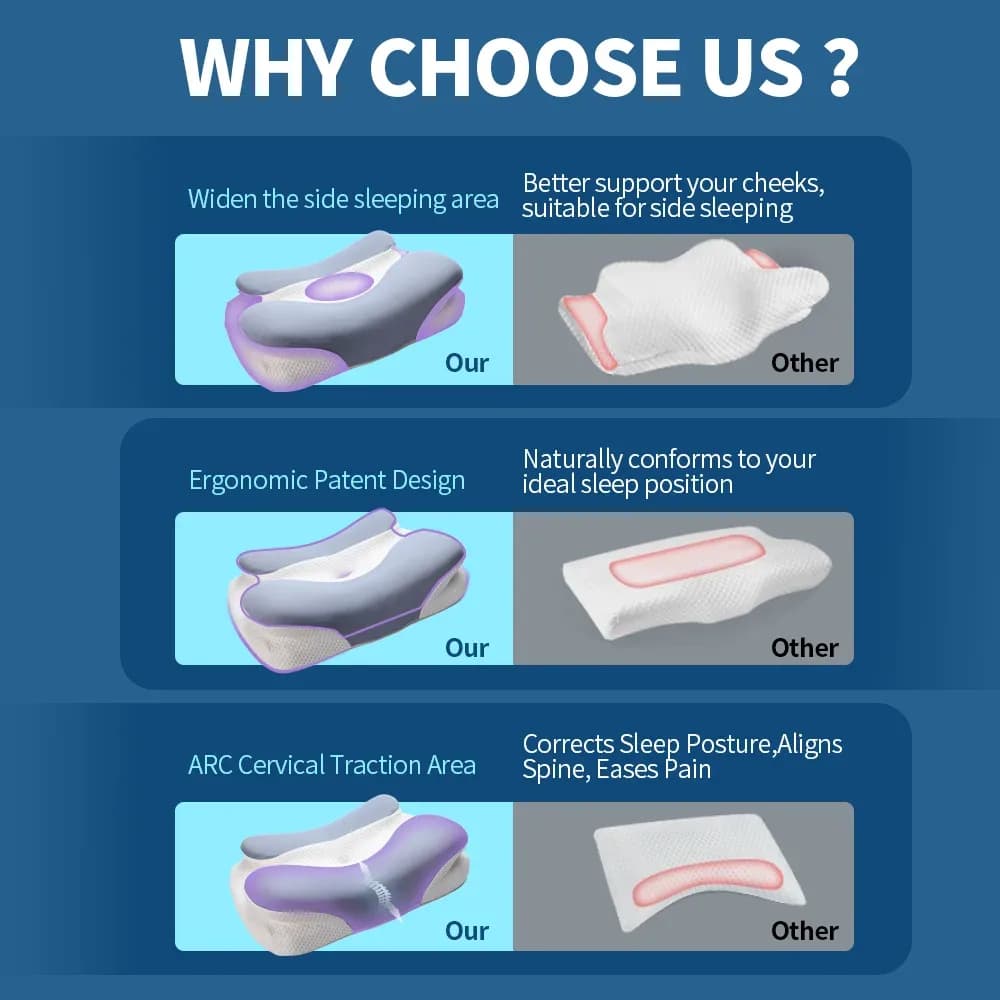 WHY CHOOSE US ?

Widen the side sleeping area

Better support your cheeks, suitable for side sleeping

Our

Other

Ergonomic Patent Design

Naturally conforms to your ideal sleep position

Our

Other

ARC Cervical Traction Area

Corrects Sleep Posture,Aligns Spine, Eases Pain

Our

Other